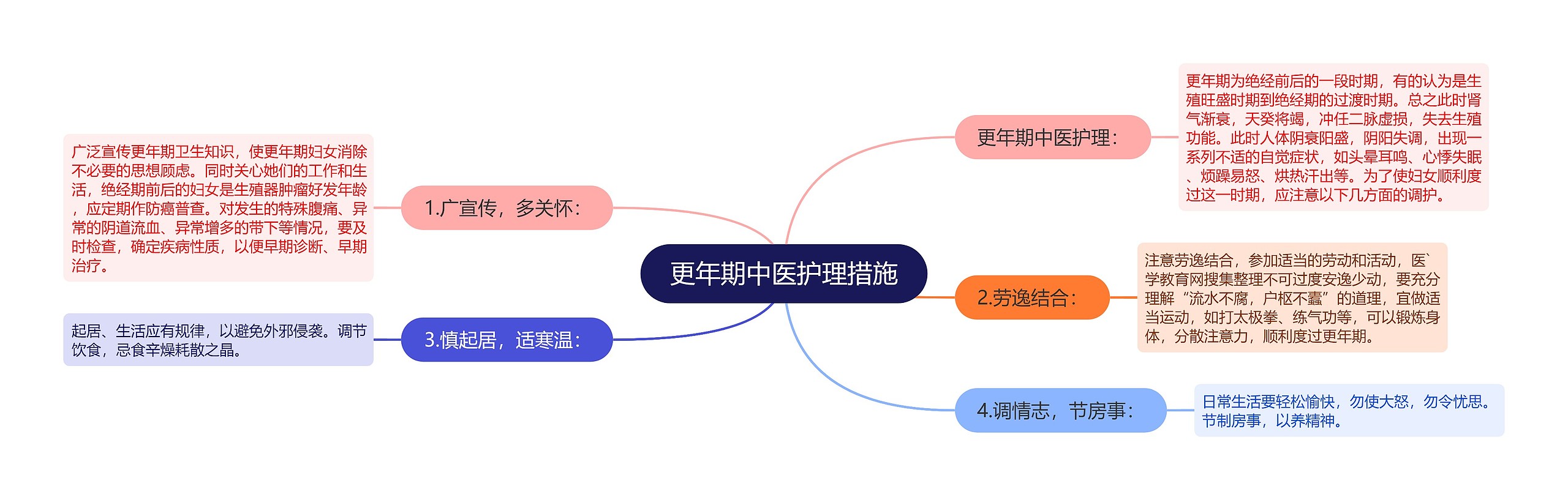 更年期中医护理措施

更年期中医护理：

更年期为绝经前后的一段时期，有的认为是生殖旺盛时期到绝经期的过渡时期。总之此时肾气渐衰，天癸将竭，冲任二脉虚损，失去生殖功能。此时人体阴衰阳盛，阴阳失调，出现一系列不适的自觉症状，如头晕耳鸣、心悸失眠、烦躁易怒、烘热汗出等。为了使妇女顺利度过这一时期，应注意以下几方面的调护。

1.广宣传，多关怀：

广泛宣传更年期卫生知识，使更年期妇女消除不必要的思想顾虑。同时关心她们的工作和生活，绝经期前后的妇女是生殖器肿瘤好发年龄，应定期作防癌普查。对发生的特殊腹痛、异常的阴道流血、异常增多的带下等情况，要及时检查，确定疾病性质，以便早期诊断、早期治疗。

2.劳逸结合：

注意劳逸结合，参加适当的劳动和活动，医`学教育网搜集整理不可过度安逸少动，要充分理解“流水不腐，户枢不蠹”的道理，宜做适当运动，如打太极拳、练气功等，可以锻炼身体，分散注意力，顺利度过更年期。

3.慎起居，适寒温：

起居、生活应有规律，以避免外邪侵袭。调节饮食，忌食辛燥耗散之晶。

4.调情志，节房事：

日常生活要轻松愉快，勿使大怒，勿令忧思。节制房事，以养精神。